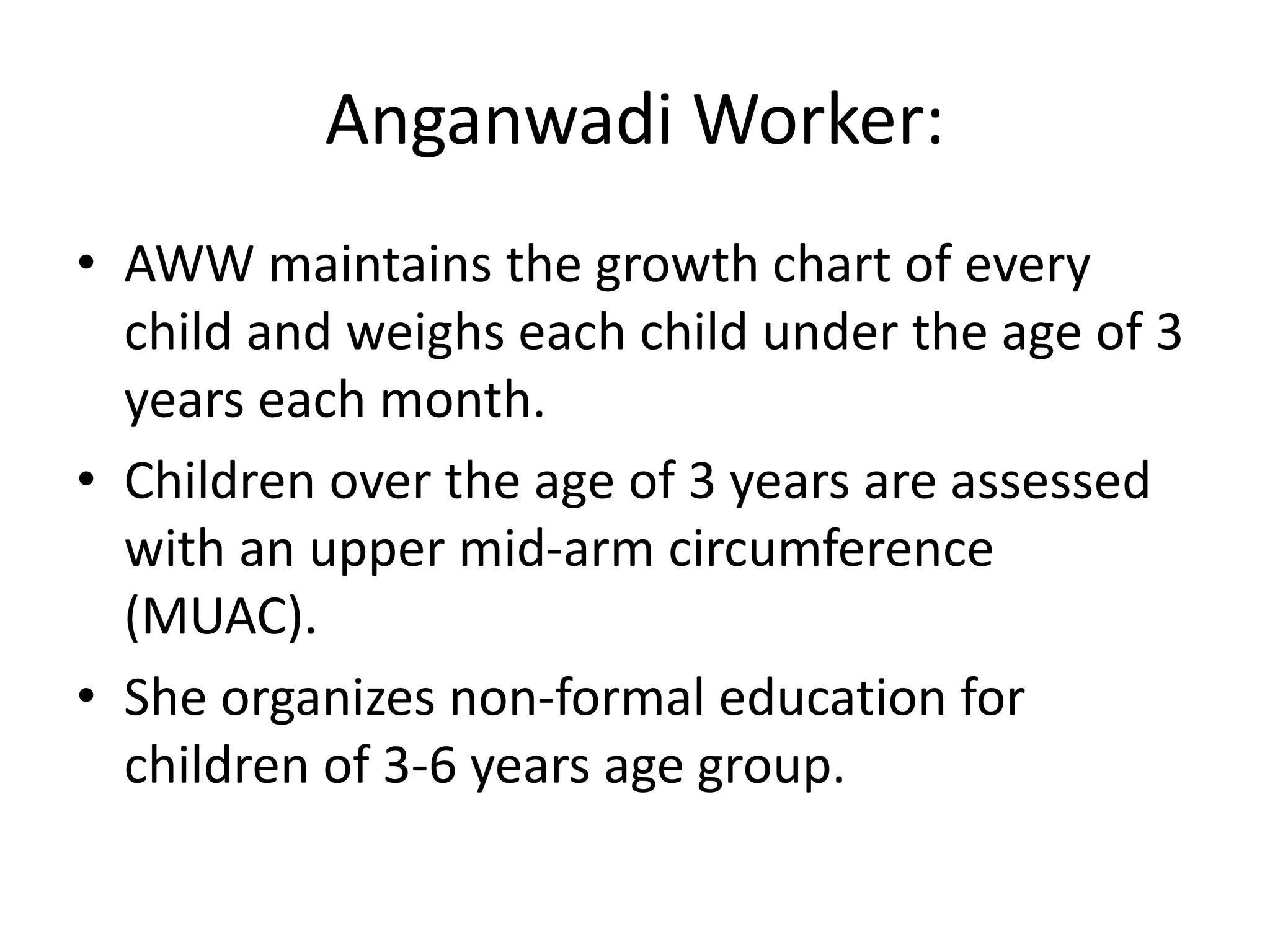 Anganwadi Worker:

• AWW maintains the growth chart of every child and weighs each child under the age of 3 years each month.

• Children over the age of 3 years are assessed with an upper mid-arm circumference (MUAC).

• She organizes non-formal education for children of 3-6 years age group.